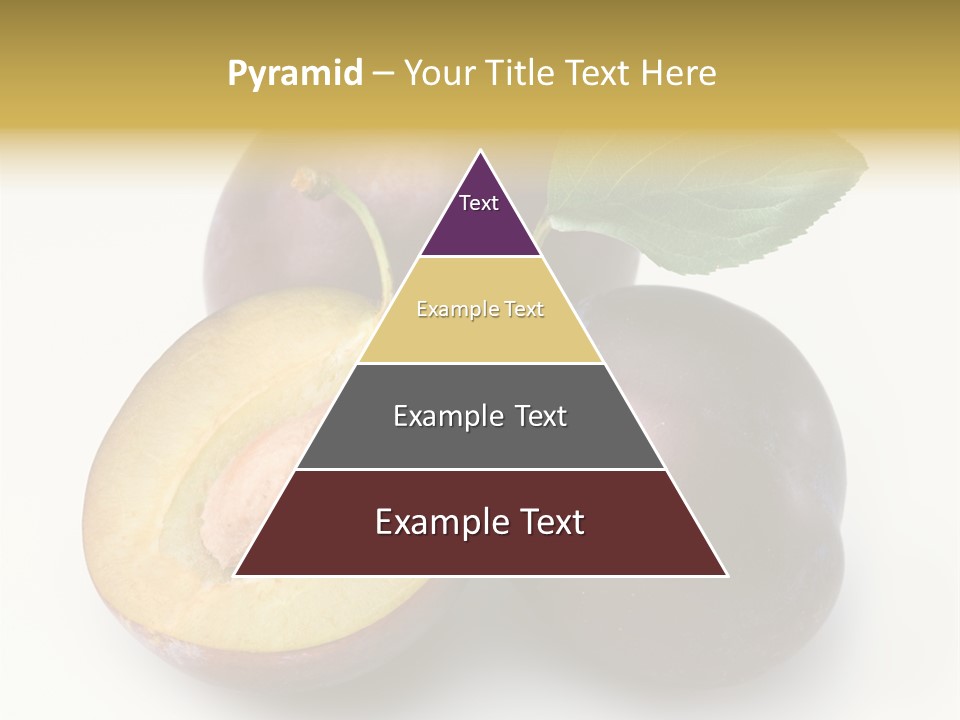 Pyramid – Your Title Text Here

Text

Example Text

Example Text

Example Text